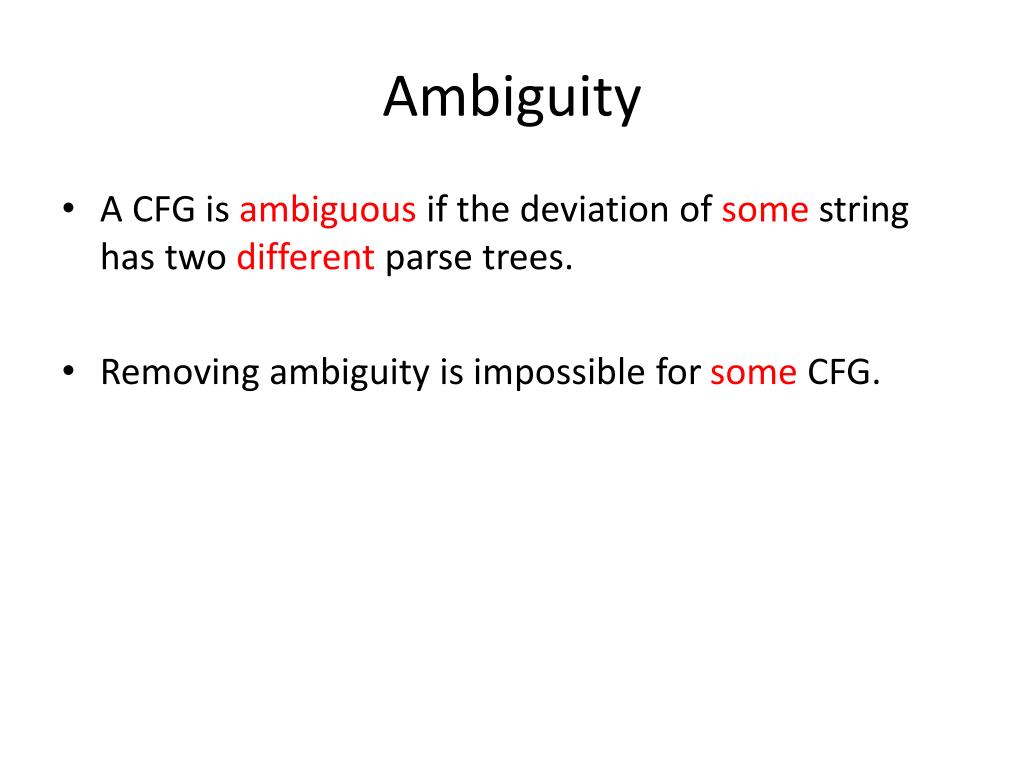 Ambiguity

• A CFG is ambiguous if the deviation of some string has two different parse trees.

• Removing ambiguity is impossible for some CFG.